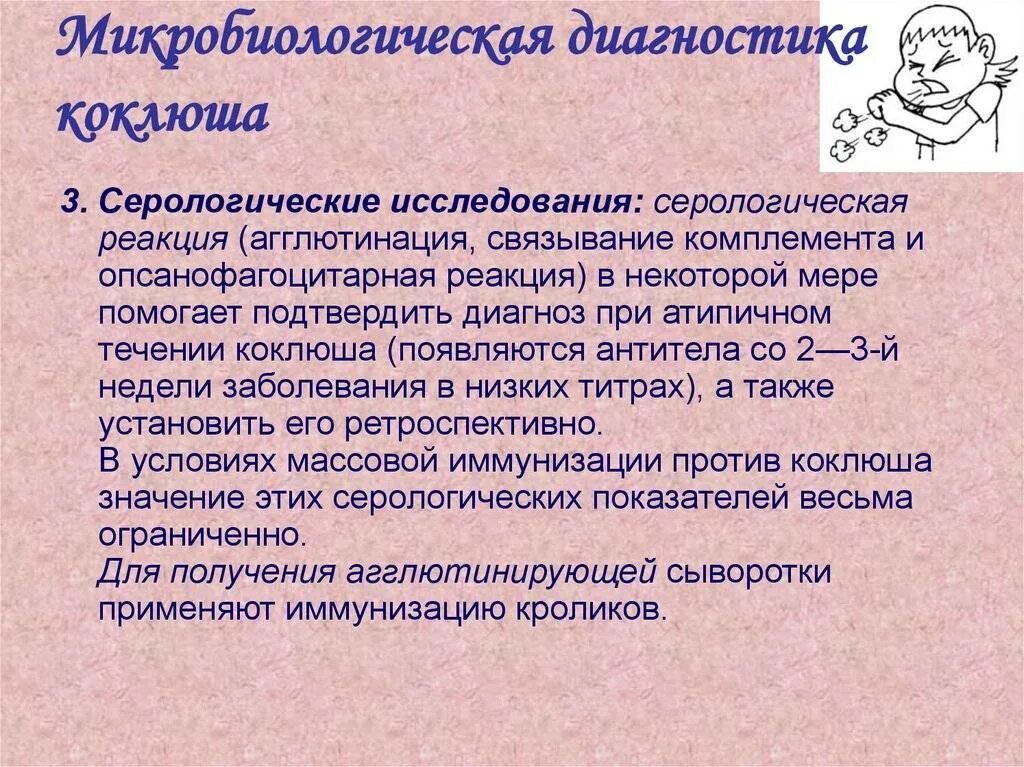 Микробиологическая диагностика коклюша

3. Серологические исследования: серологическая реакция (агглютинация, связывание комплемента и опсанофагоцитарная реакция) в некоторой мере помогает подтвердить диагноз при атипичном течении коклюша (появляются антитела со 2—3-й недели заболевания в низких титрах), а также установить его ретроспективно.
В условиях массовой иммунизации против коклюша значение этих серологических показателей весьма ограниченно.
Для получения агглютинирующей сыворотки применяют иммунизацию кроликов.